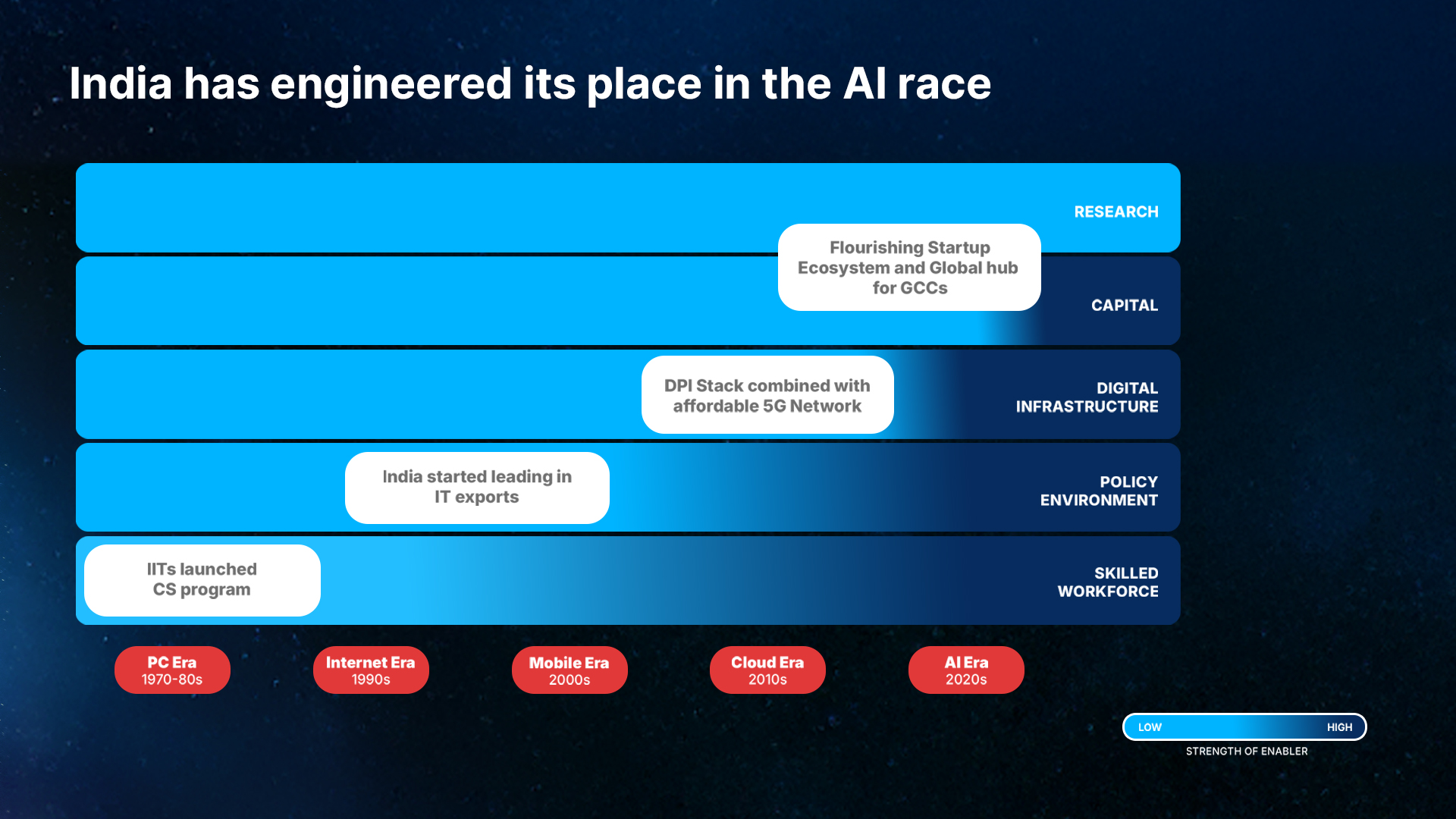 India has engineered its place in the AI race

RESEARCH

Flourishing Startup Ecosystem and Global hub for GCCs

CAPITAL

DPI Stack combined with affordable 5G Network

DIGITAL INFRASTRUCTURE

India started leading in IT exports

POLICY ENVIRONMENT

IITs launched CS program

SKILLED WORKFORCE

PC Era
1970-80s

Internet Era
1990s

Mobile Era
2000s

Cloud Era
2010s

AI Era
2020s

LOW HIGH
STRENGTH OF ENABLER